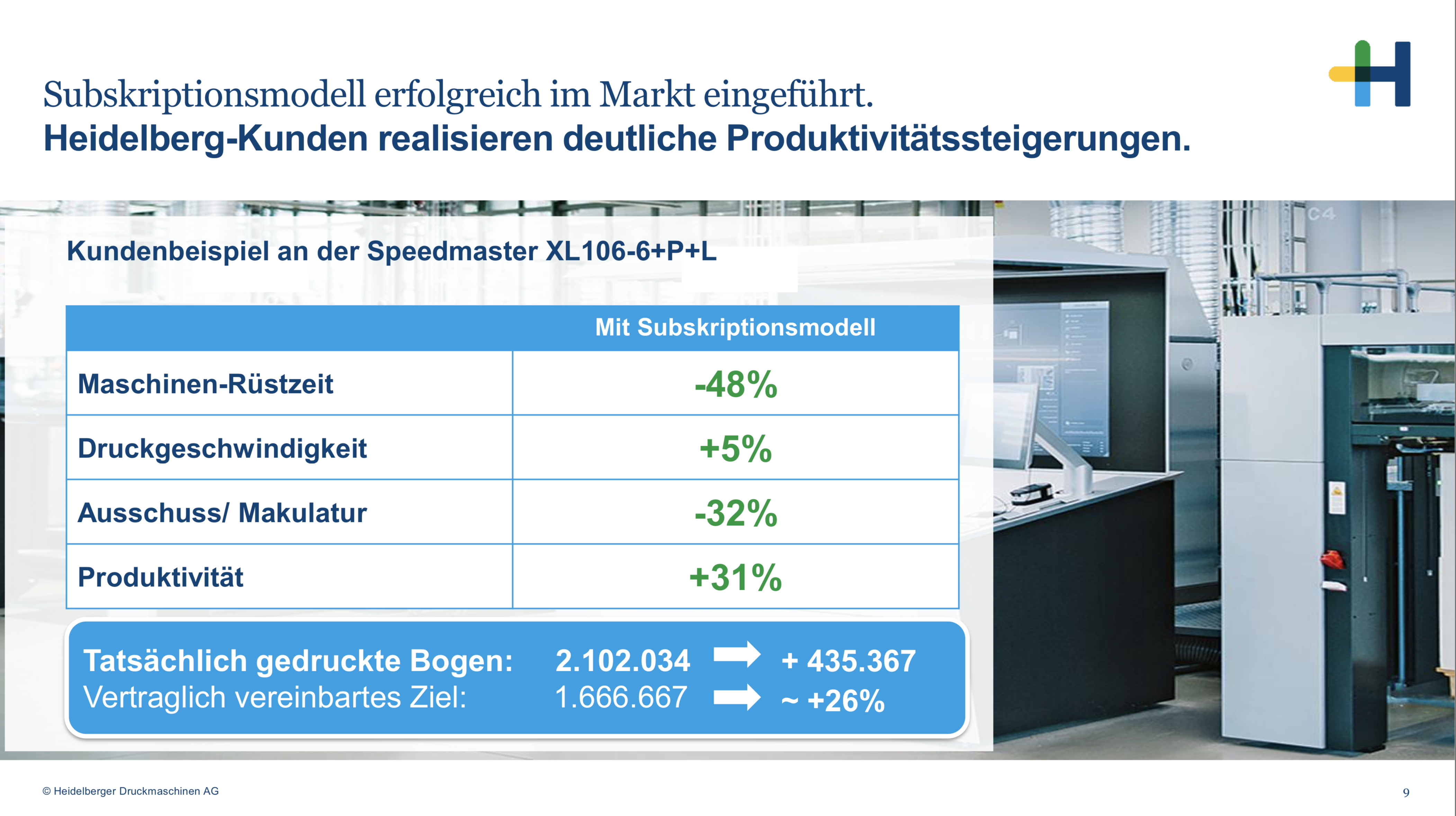 Subskriptionsmodell erfolgreich im Markt eingeführt.
Heidelberg-Kunden realisieren deutliche Produktivitätssteigerungen.

Kundenbeispiel an der Speedmaster XL106-6+P+L

| | Mit Subskriptionsmodell |
|---|---|
| Maschinen-Rüstzeit | -48% |
| Druckgeschwindigkeit | +5% |
| Ausschuss/ Makulatur | -32% |
| Produktivität | +31% |

Tatsächlich gedruckte Bogen: 2.102.034 + 435.367
Vertraglich vereinbartes Ziel: 1.666.667 ~ +26%

C4

© Heidelberger Druckmaschinen AG

9